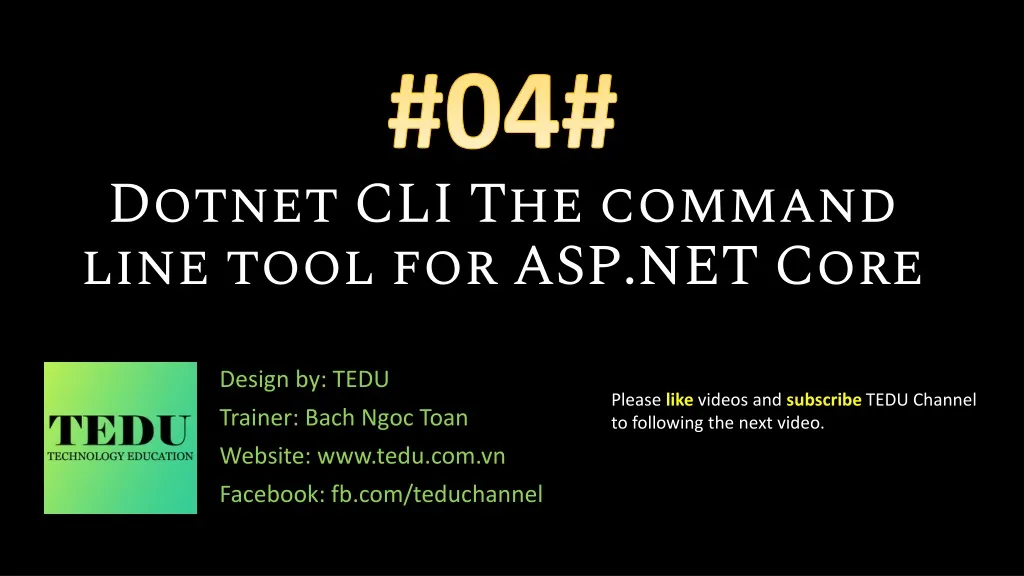 #04#

Dotnet CLI The command line tool for ASP.NET Core

TEDU
TECHNOLOGY EDUCATION

Design by: TEDU
Trainer: Bach Ngoc Toan
Website: www.tedu.com.vn
Facebook: fb.com/teduchannel

Please like videos and subscribe TEDU Channel to following the next video.